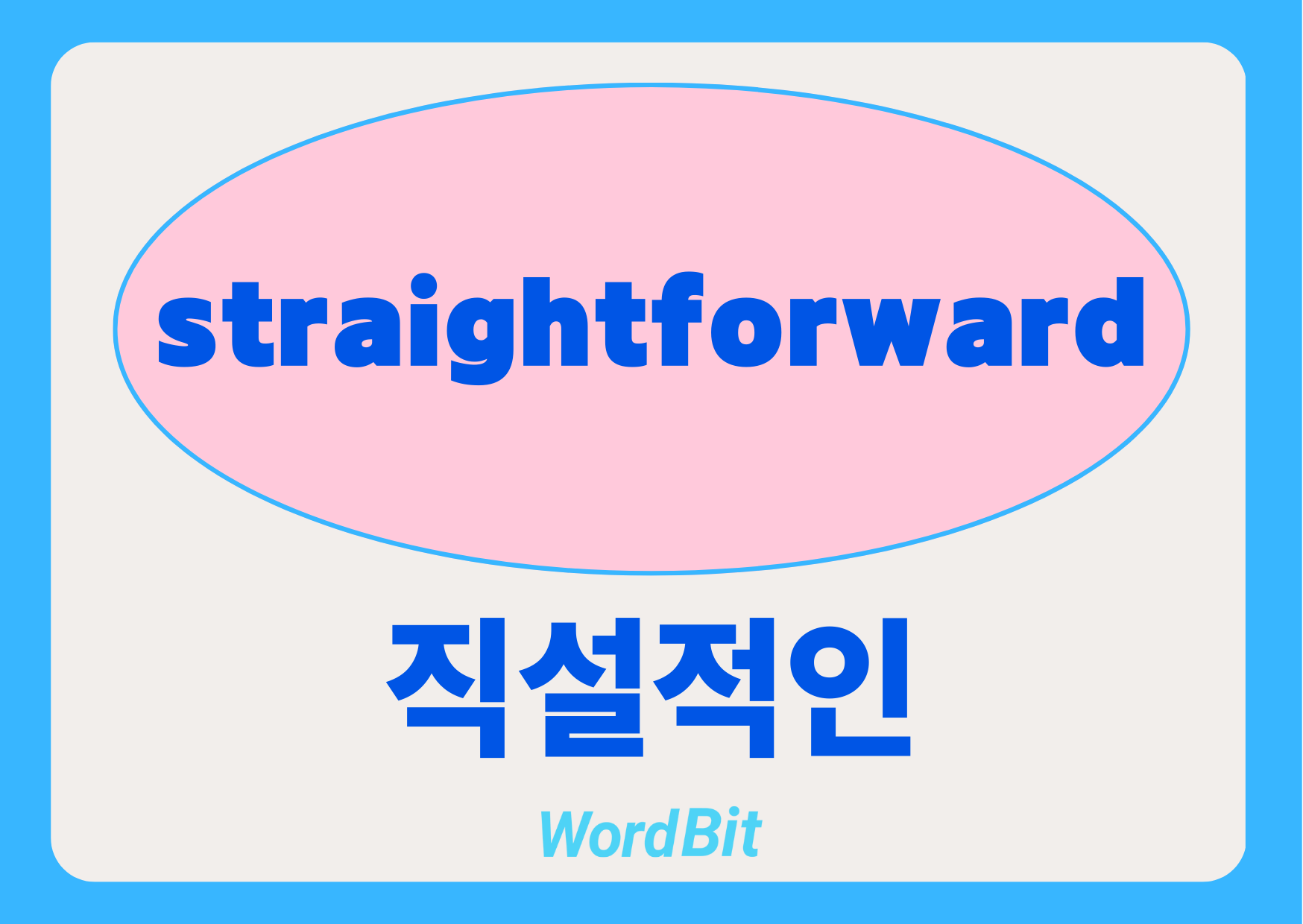 straightforward

직설적인

WordBit